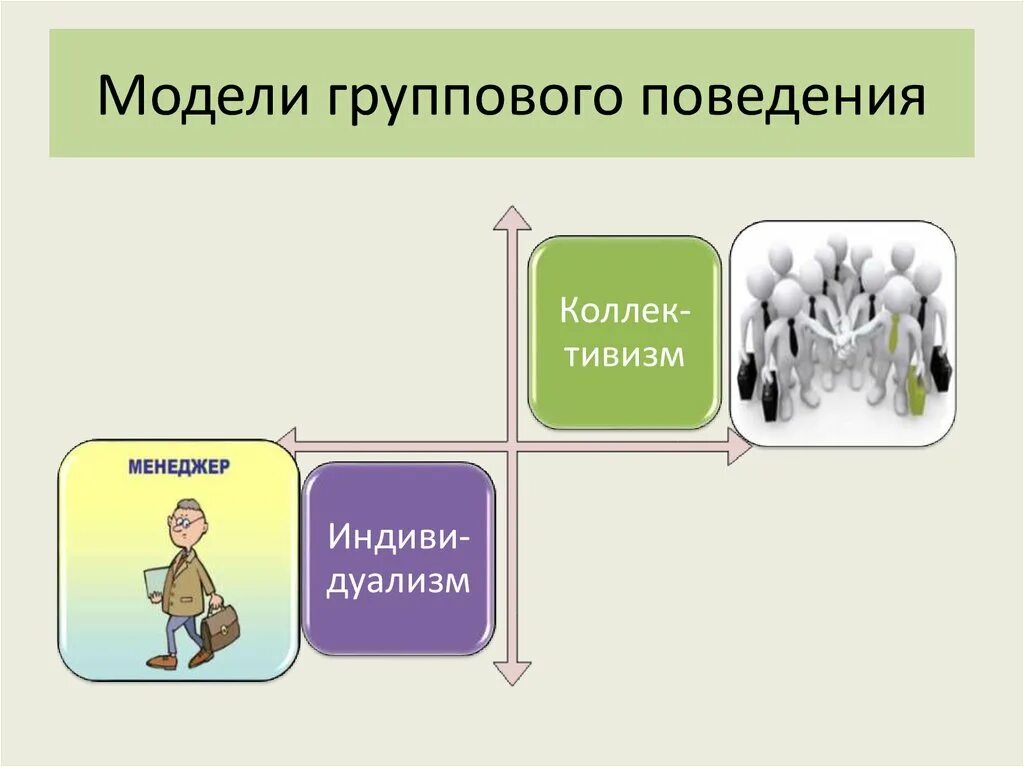 Модели группового поведения

Коллективизм

МЕНЕДЖЕР

Индивидуализм